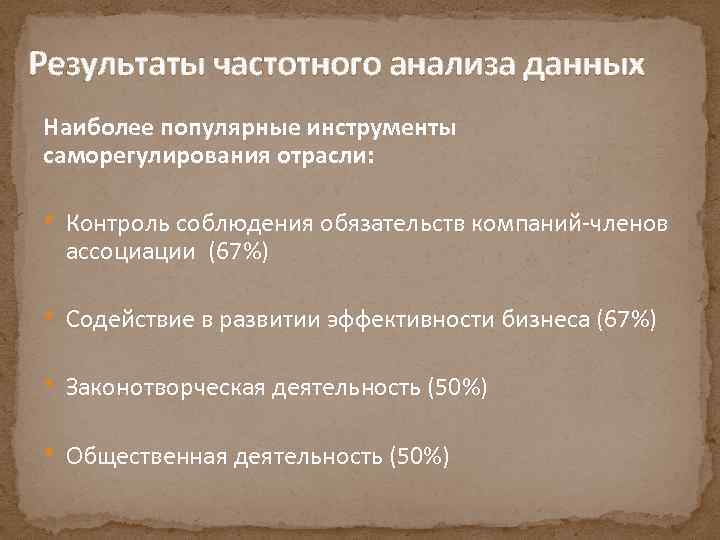 Результаты частотного анализа данных

Наиболее популярные инструменты саморегулирования отрасли:

Контроль соблюдения обязательств компаний-членов ассоциации (67%)

Содействие в развитии эффективности бизнеса (67%)

Законотворческая деятельность (50%)

Общественная деятельность (50%)